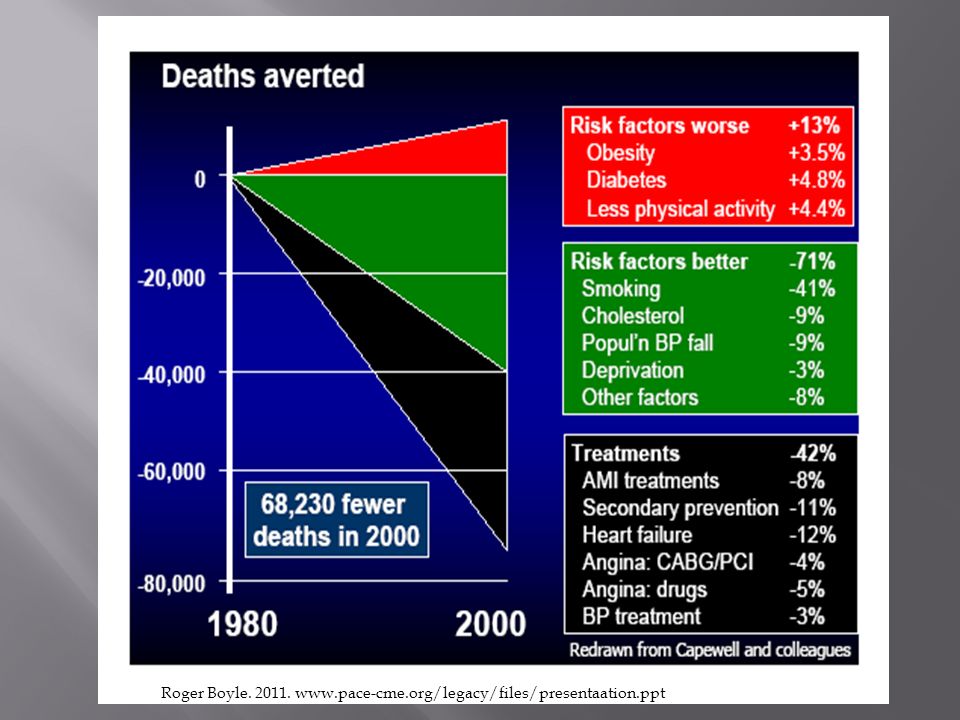 Deaths averted

0
-20,000
-40,000
-60,000
-80,000

1980
2000

68,230 fewer deaths in 2000

| Risk factors worse | +13% |
|---|---|
| Obesity | +3.5% |
| Diabetes | +4.8% |
| Less physical activity | +4.4% |

| Risk factors better | -71% |
|---|---|
| Smoking | -41% |
| Cholesterol | -9% |
| Popul'n BP fall | -9% |
| Deprivation | -3% |
| Other factors | -8% |

| Treatments | -42% |
|---|---|
| AMI treatments | -8% |
| Secondary prevention | -11% |
| Heart failure | -12% |
| Angina: CABG/PCI | -4% |
| Angina: drugs | -5% |
| BP treatment | -3% |

Redrawn from Capewell and colleagues

Roger Boyle. 2011. www.pace-cme.org/legacy/files/presentaation.ppt